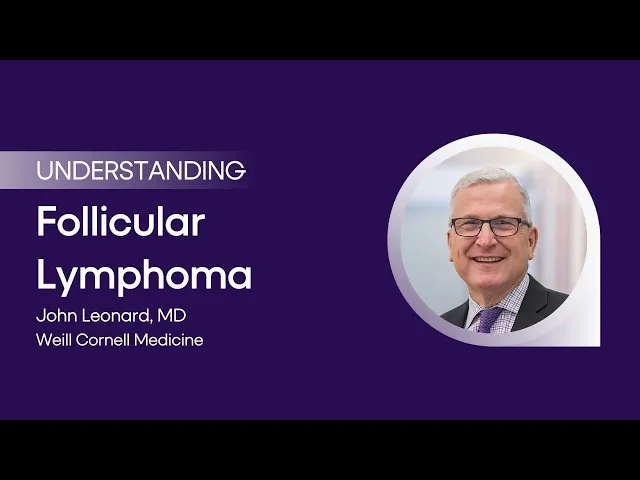 UNDERSTANDING

Follicular Lymphoma

John Leonard, MD
Weill Cornell Medicine